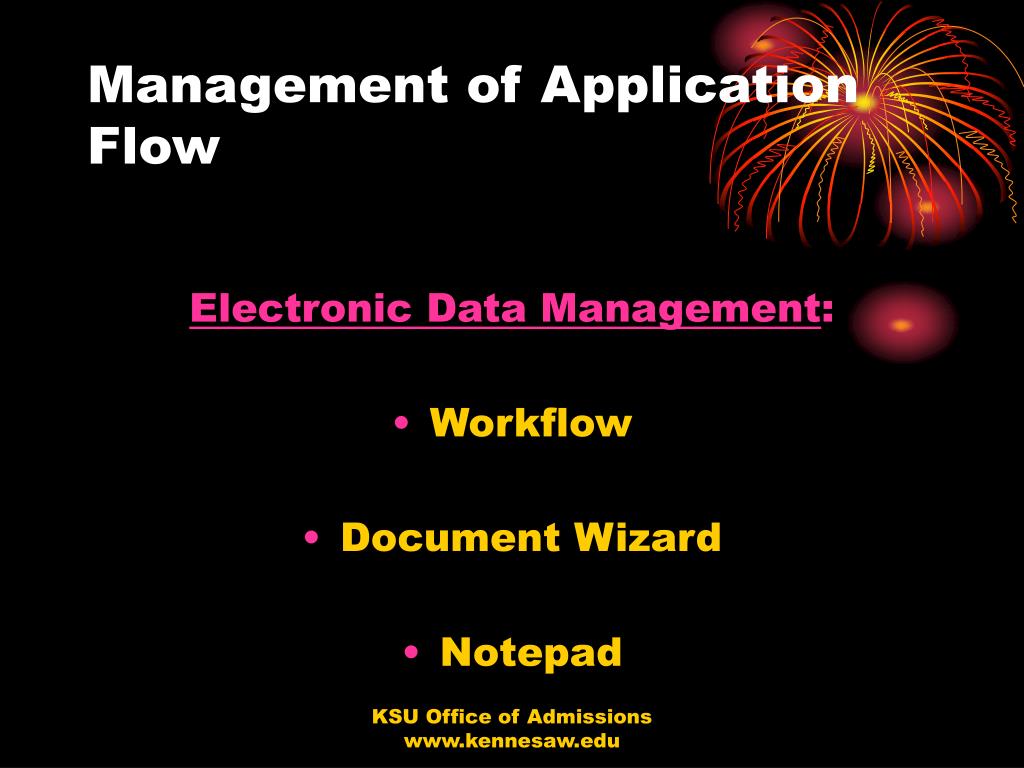 Management of Application Flow

Electronic Data Management:

• Workflow

• Document Wizard

• Notepad

KSU Office of Admissions
www.kennesaw.edu